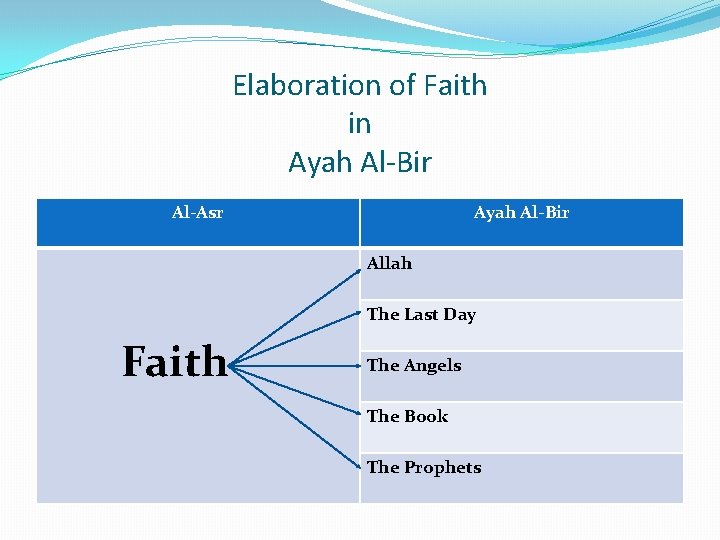 Elaboration of Faith
in
Ayah Al-Bir

| Al-Asr | Ayah Al-Bir |
|---|---|
| Faith | Allah |
| | The Last Day |
| | The Angels |
| | The Book |
| | The Prophets |